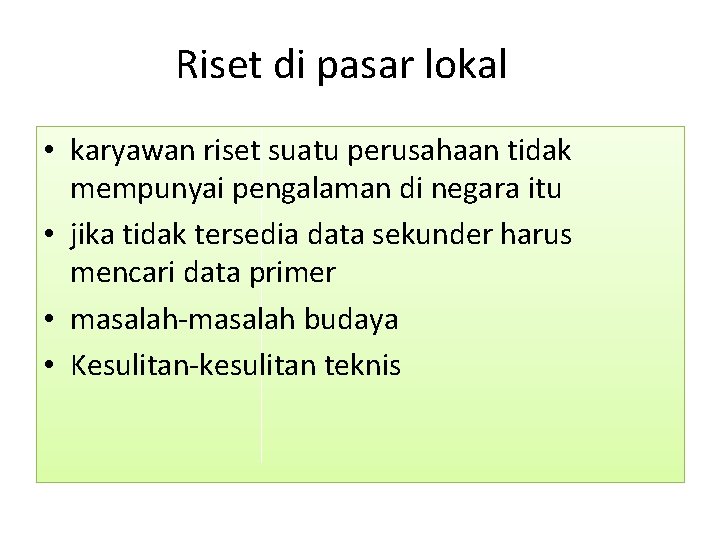 Riset di pasar lokal

• karyawan riset suatu perusahaan tidak mempunyai pengalaman di negara itu
• jika tidak tersedia data sekunder harus mencari data primer
• masalah-masalah budaya
• Kesulitan-kesulitan teknis